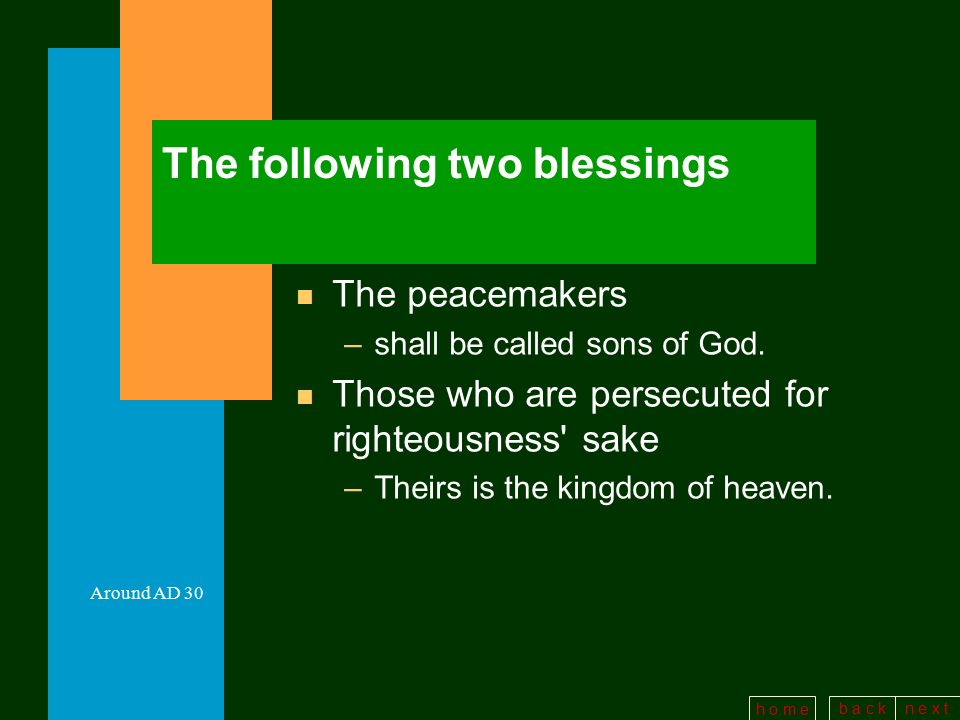 The following two blessings

- The peacemakers
  – shall be called sons of God.
- Those who are persecuted for righteousness' sake
  – Theirs is the kingdom of heaven.

Around AD 30

home back next